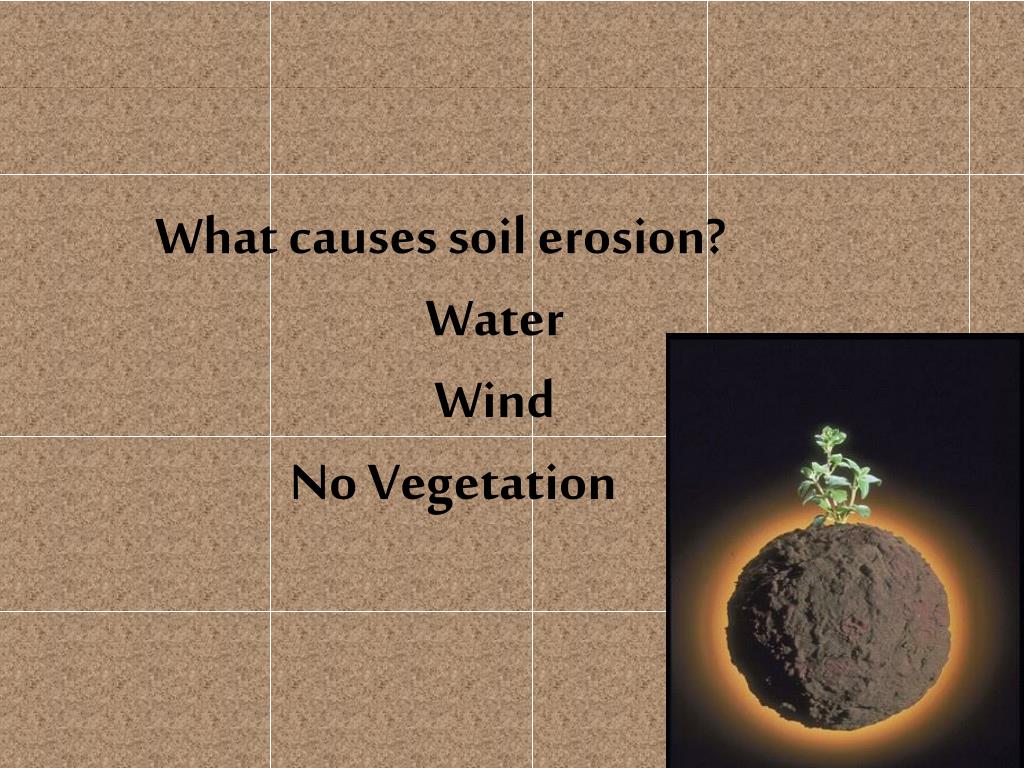 What causes soil erosion?

Water

Wind

No Vegetation